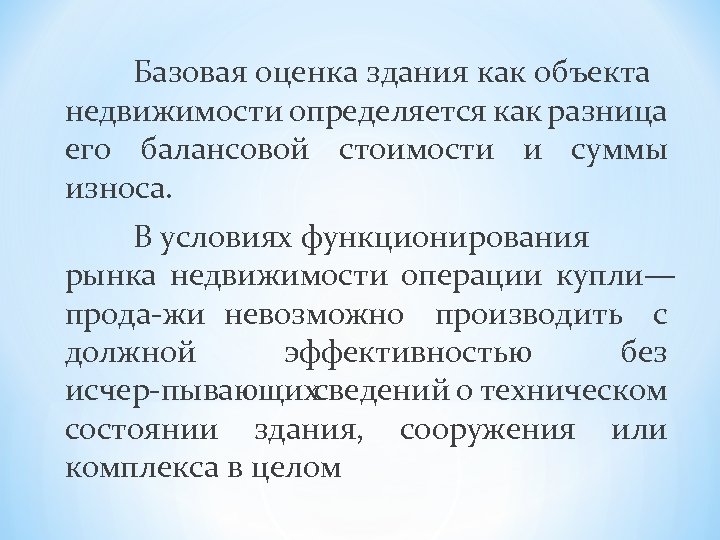 Базовая оценка здания как объекта недвижимости определяется как разница его балансовой стоимости и суммы износа.

В условиях функционирования рынка недвижимости операции купли—прода-жи невозможно производить с должной эффективностью без исчер-пывающихсведений о техническом состоянии здания, сооружения или комплекса в целом